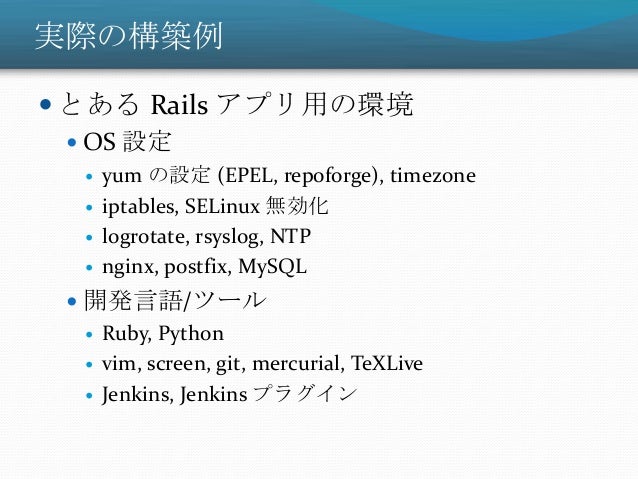 実際の構築例

• とある Rails アプリ用の環境
  • OS 設定
    • yum の設定 (EPEL, repoforge), timezone
    • iptables, SELinux 無効化
    • logrotate, rsyslog, NTP
    • nginx, postfix, MySQL
  • 開発言語/ツール
    • Ruby, Python
    • vim, screen, git, mercurial, TeXLive
    • Jenkins, Jenkins プラグイン